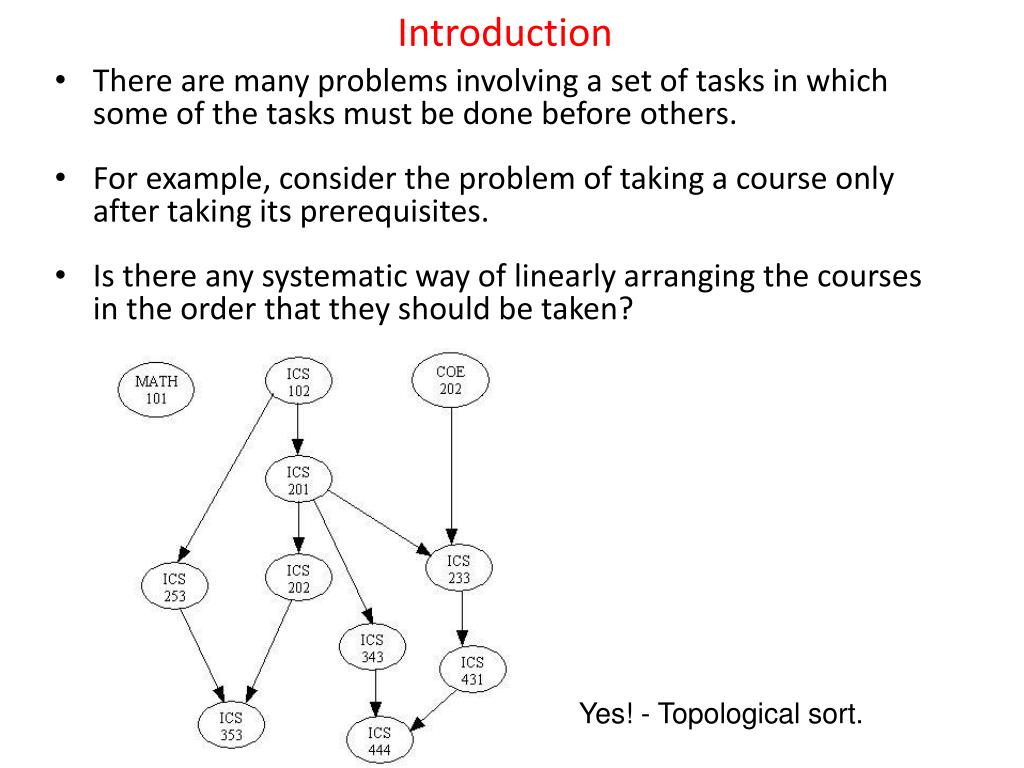 Introduction

• There are many problems involving a set of tasks in which some of the tasks must be done before others.

• For example, consider the problem of taking a course only after taking its prerequisites.

• Is there any systematic way of linearly arranging the courses in the order that they should be taken?

MATH 101

ICS 102

COE 202

ICS 201

ICS 253

ICS 202

ICS 233

ICS 343

ICS 431

ICS 353

ICS 444

Yes! - Topological sort.